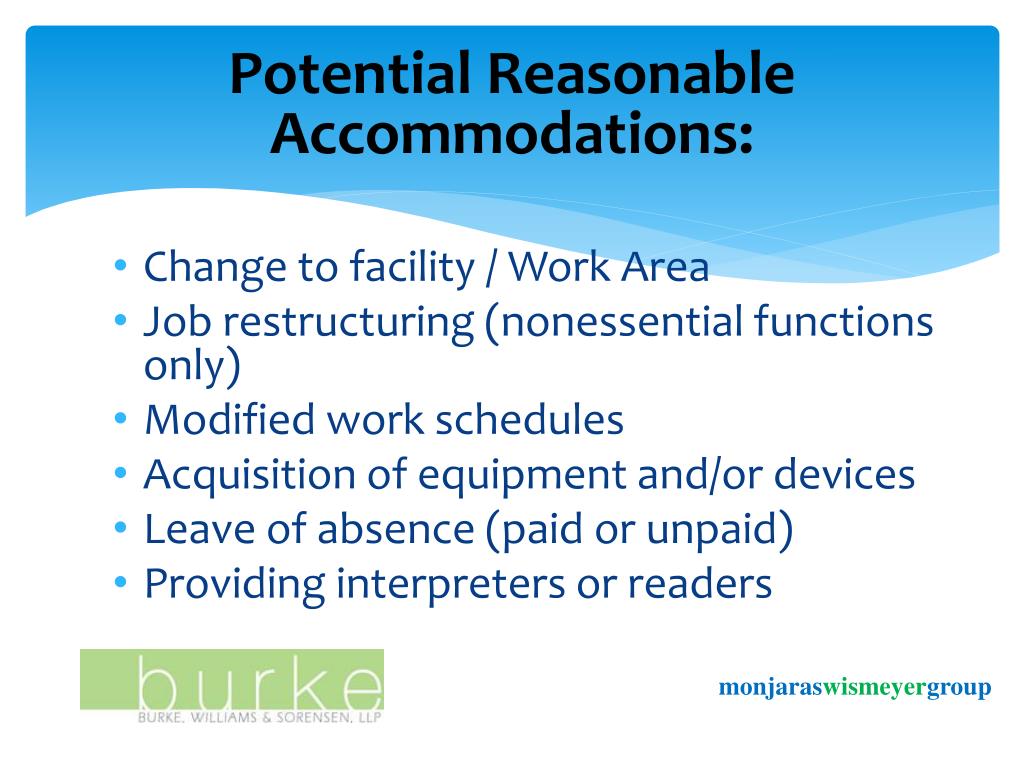 Potential Reasonable Accommodations:

• Change to facility / Work Area
• Job restructuring (nonessential functions only)
• Modified work schedules
• Acquisition of equipment and/or devices
• Leave of absence (paid or unpaid)
• Providing interpreters or readers

burke
BURKE, WILLIAMS & SORENSEN, LLP

monjaraswismeyergroup